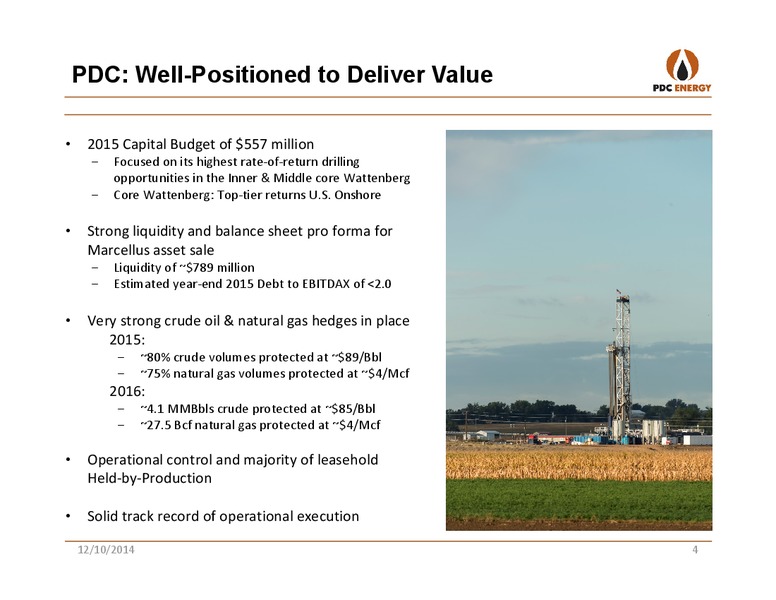 PDC: Well-Positioned to Deliver Value

PDC ENERGY

• 2015 Capital Budget of \$557 million
– Focused on its highest rate-of-return drilling opportunities in the Inner & Middle core Wattenberg
– Core Wattenberg: Top-tier returns U.S. Onshore

• Strong liquidity and balance sheet pro forma for Marcellus asset sale
– Liquidity of ~\$789 million
– Estimated year-end 2015 Debt to EBITDAX of <2.0

• Very strong crude oil & natural gas hedges in place
2015:
– ~80% crude volumes protected at ~\$89/Bbl
– ~75% natural gas volumes protected at ~\$4/Mcf
2016:
– ~4.1 MMBbls crude protected at ~\$85/Bbl
– ~27.5 Bcf natural gas protected at ~\$4/Mcf

• Operational control and majority of leasehold Held-by-Production

• Solid track record of operational execution

12/10/2014

4